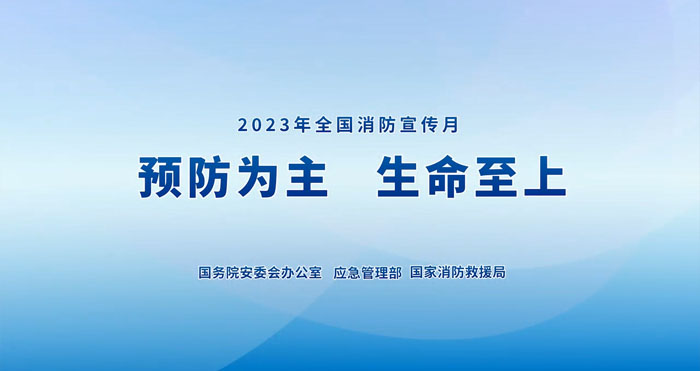 2023年全国消防宣传月

预防为主 生命至上

国务院安委会办公室 应急管理部 国家消防救援局